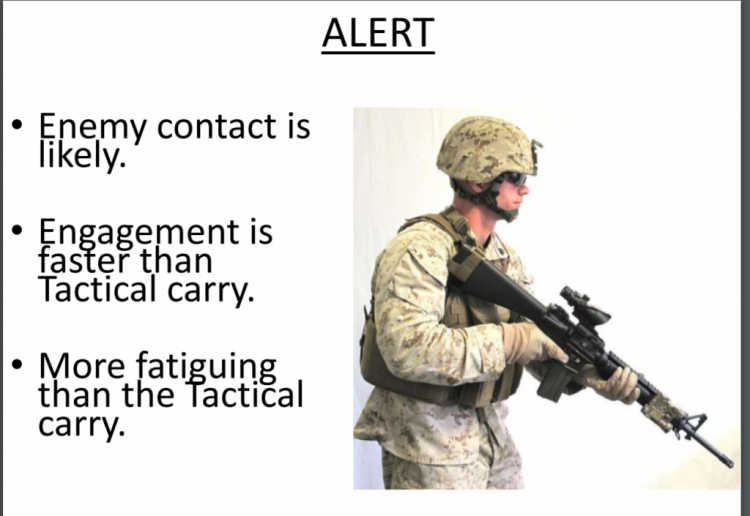 ALERT

• Enemy contact is likely.

• Engagement is faster than Tactical carry.

• More fatiguing than the Tactical carry.